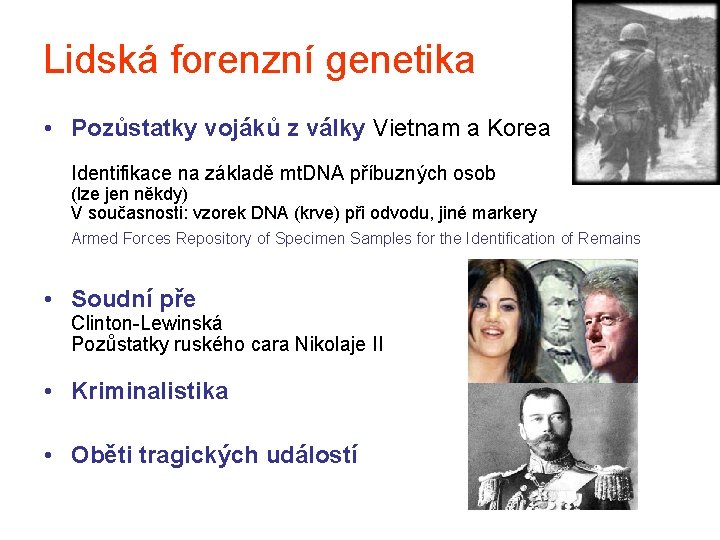 Lidská forenzní genetika

• Pozůstatky vojáků z války Vietnam a Korea

Identifikace na základě mtDNA příbuzných osob
(lze jen někdy)
V současnosti: vzorek DNA (krve) při odvodu, jiné markery

Armed Forces Repository of Specimen Samples for the Identification of Remains

• Soudní pře
Clinton-Lewinská
Pozůstatky ruského cara Nikolaje II

• Kriminalistika

• Oběti tragických událostí